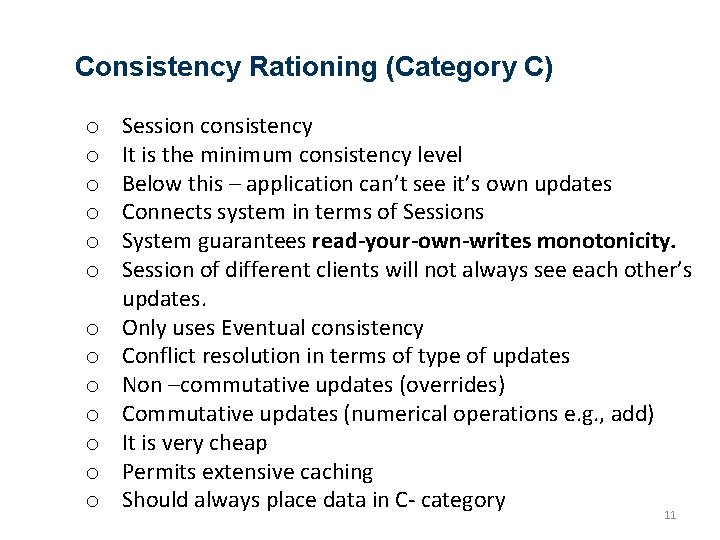 Consistency Rationing (Category C)

o Session consistency
o It is the minimum consistency level
o Below this – application can't see it's own updates
o Connects system in terms of Sessions
o System guarantees read-your-own-writes monotonicity.
o Session of different clients will not always see each other's updates.
o Only uses Eventual consistency
o Conflict resolution in terms of type of updates
o Non –commutative updates (overrides)
o Commutative updates (numerical operations e.g., add)
o It is very cheap
o Permits extensive caching
o Should always place data in C- category

11